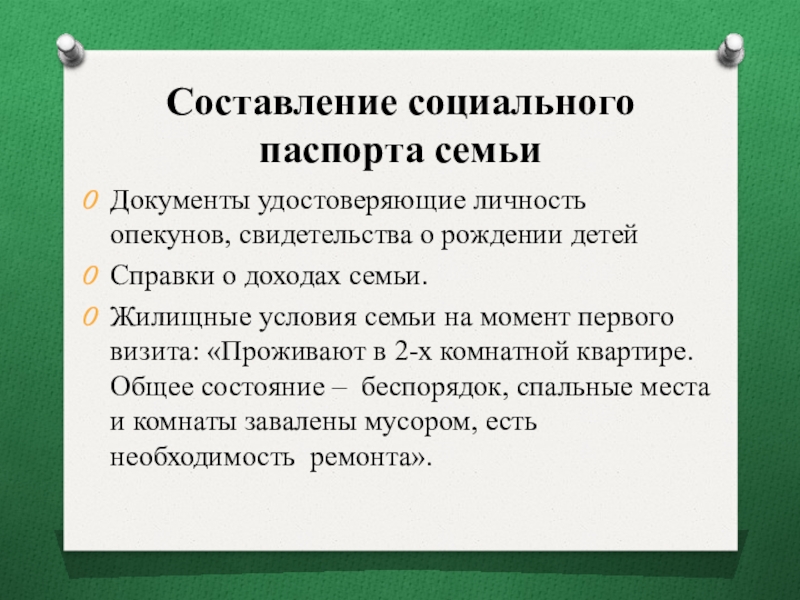 Составление социального паспорта семьи

Документы удостоверяющие личность опекунов, свидетельства о рождении детей

Справки о доходах семьи.

Жилищные условия семьи на момент первого визита: «Проживают в 2-х комнатной квартире. Общее состояние – беспорядок, спальные места и комнаты завалены мусором, есть необходимость ремонта».